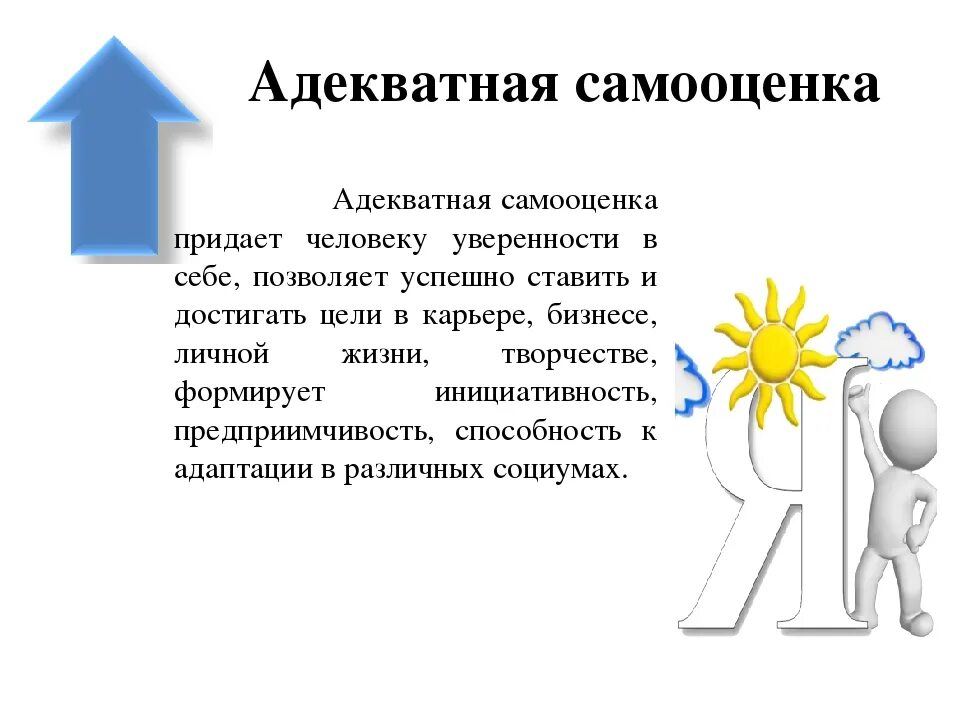 Адекватная самооценка

Адекватная самооценка придает человеку уверенности в себе, позволяет успешно ставить и достигать цели в карьере, бизнесе, личной жизни, творчестве, формирует инициативность, предприимчивость, способность к адаптации в различных социумах.

Я